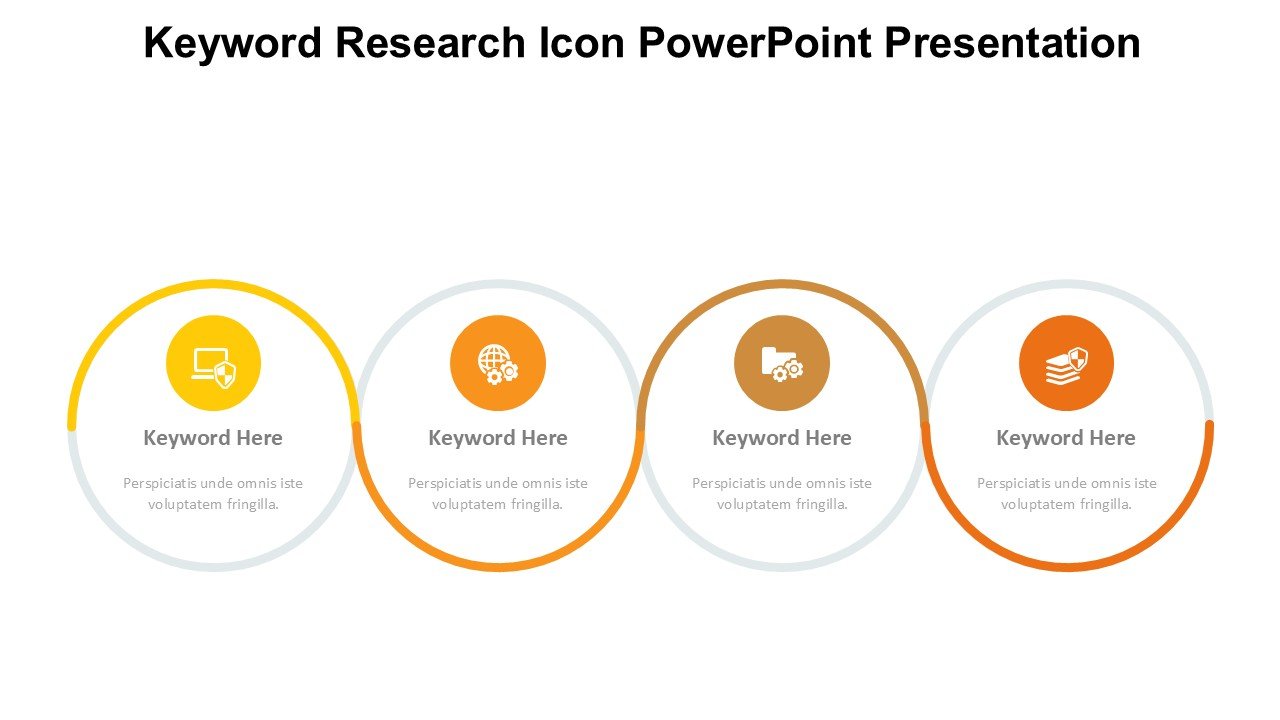 Keyword Research Icon PowerPoint Presentation

Keyword Here

Perspiciatis unde omnis iste voluptatem fringilla.

Keyword Here

Perspiciatis unde omnis iste voluptatem fringilla.

Keyword Here

Perspiciatis unde omnis iste voluptatem fringilla.

Keyword Here

Perspiciatis unde omnis iste voluptatem fringilla.